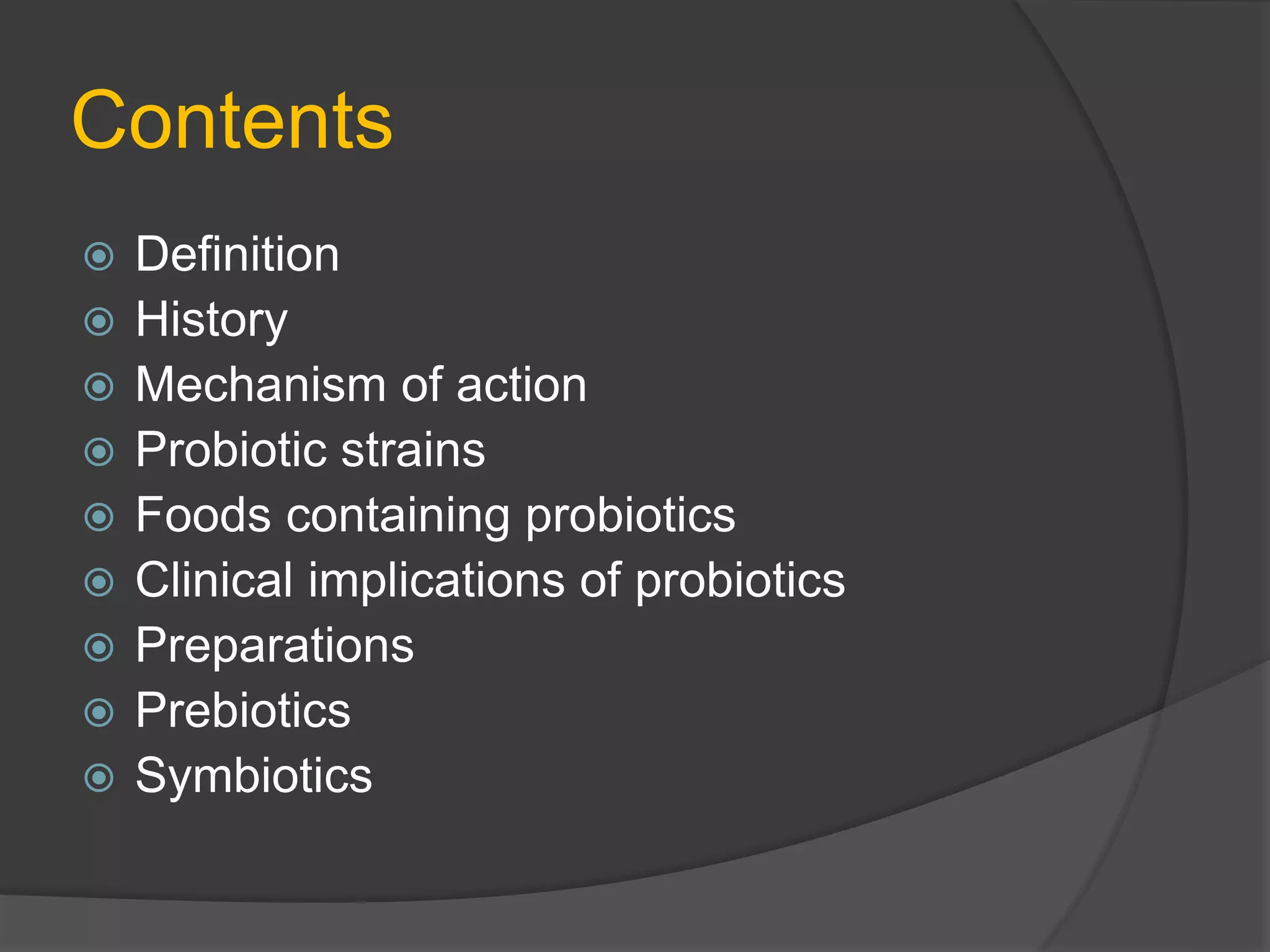 Contents

Definition
History
Mechanism of action
Probiotic strains
Foods containing probiotics
Clinical implications of probiotics
Preparations
Prebiotics
Symbiotics